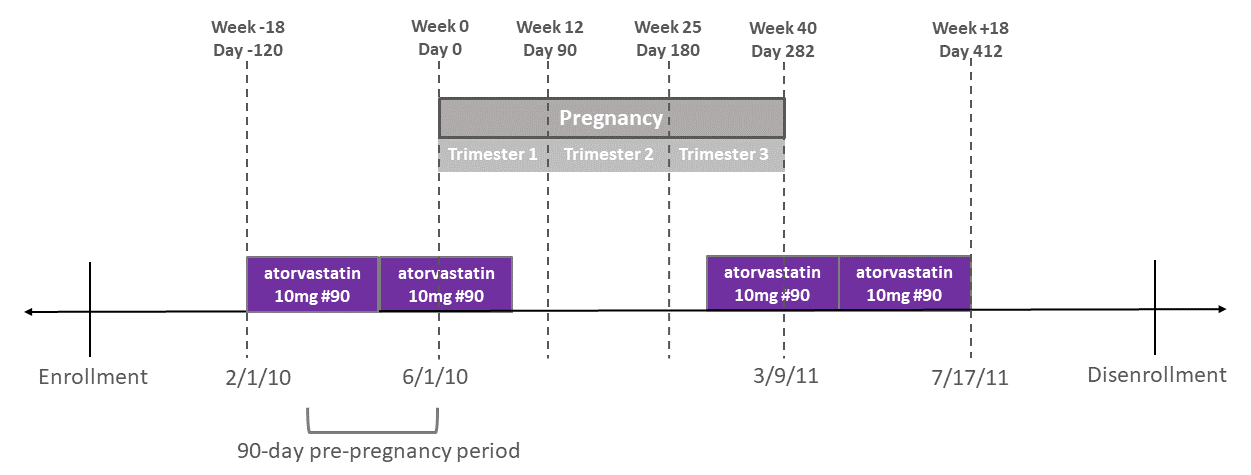 Week -18
Day -120

Week 0
Day 0

Week 12
Day 90

Week 25
Day 180

Week 40
Day 282

Week +18
Day 412

Pregnancy

Trimester 1
Trimester 2
Trimester 3

atorvastatin
10mg #90

atorvastatin
10mg #90

atorvastatin
10mg #90

atorvastatin
10mg #90

Enrollment
2/1/10
6/1/10
3/9/11
7/17/11
Disenrollment

90-day pre-pregnancy period